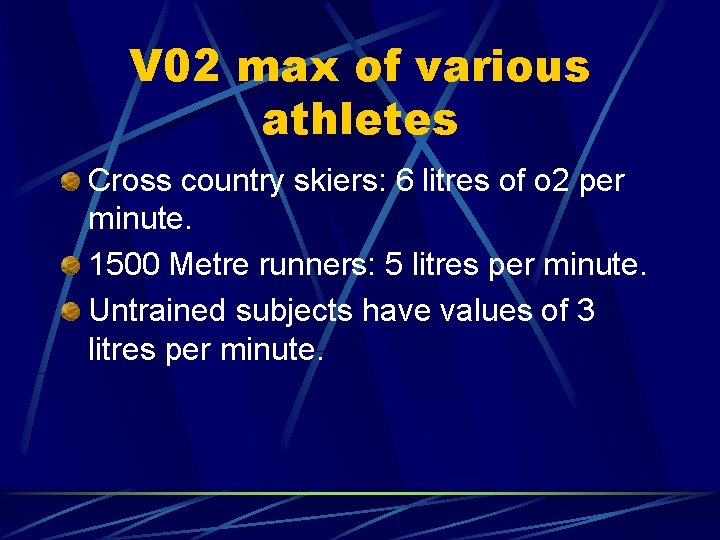 V02 max of various athletes

Cross country skiers: 6 litres of o2 per minute.

1500 Metre runners: 5 litres per minute.

Untrained subjects have values of 3 litres per minute.